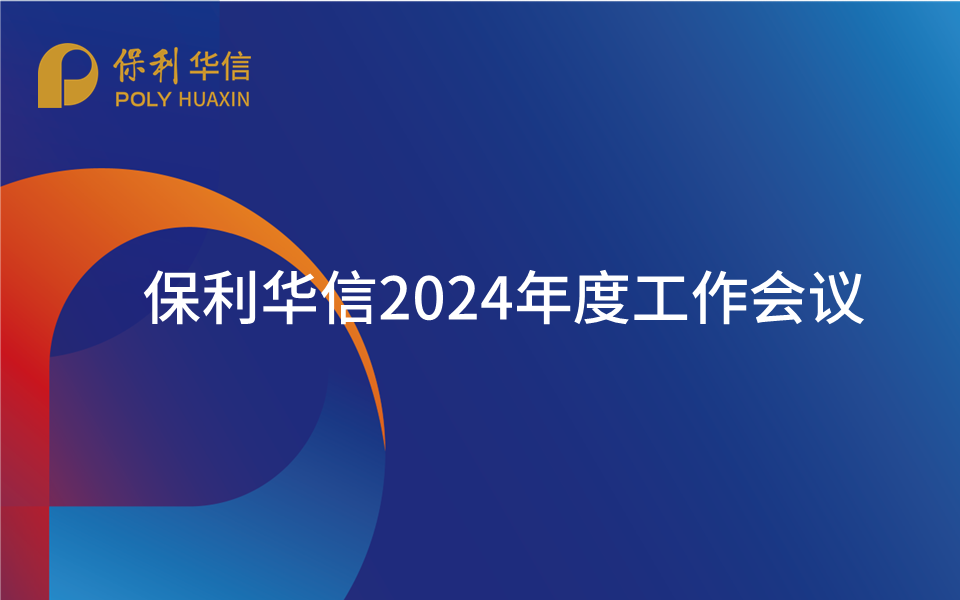 保利华信
POLY HUAXIN

保利华信2024年度工作会议